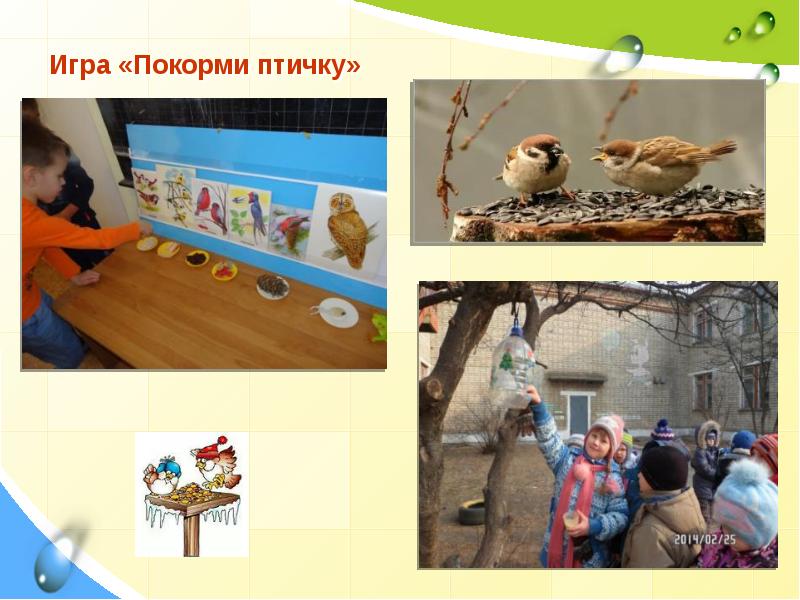 Игра «Покорми птичку»

2014/02/25